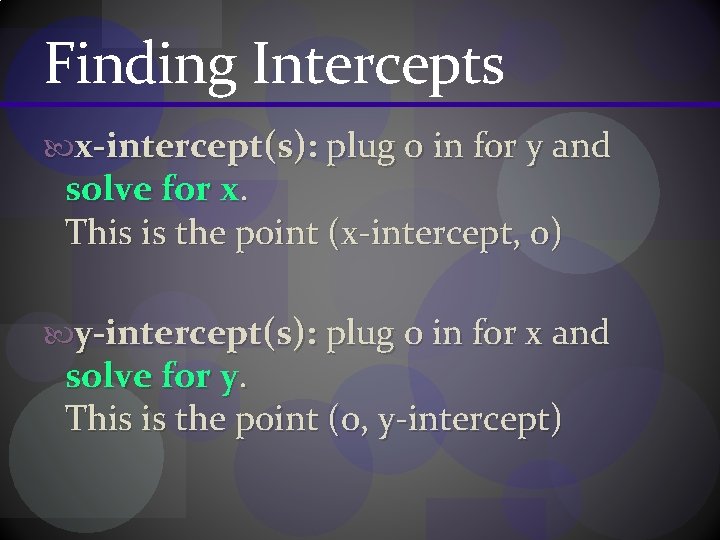 Finding Intercepts

x-intercept(s): plug 0 in for y and solve for x.
This is the point (x-intercept, 0)

y-intercept(s): plug 0 in for x and solve for y.
This is the point (0, y-intercept)